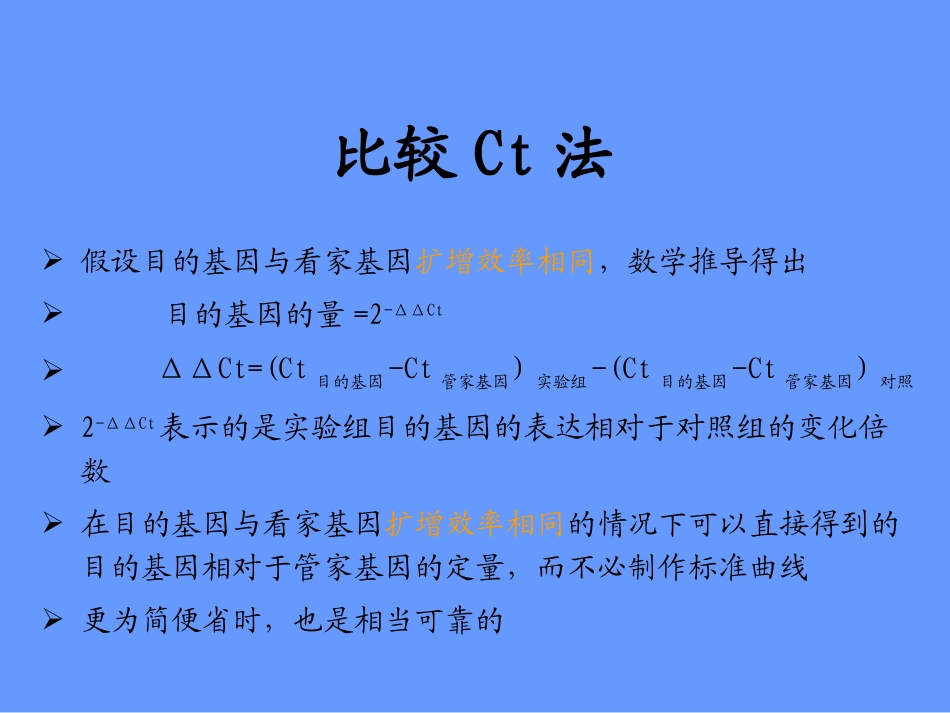 比较 Ct 法

➢ 假设目的基因与看家基因扩增效率相同，数学推导得出

➢ 目的基因的量 $=2^{-\Delta\Delta Ct}$

➢ $\Delta\Delta Ct=(Ct_{目的基因}-Ct_{管家基因})_{实验组}-(Ct_{目的基因}-Ct_{管家基因})_{对照}$

➢ $2^{-\Delta\Delta Ct}$表示的是实验组目的基因的表达相对于对照组的变化倍数

➢ 在目的基因与看家基因扩增效率相同的情况下可以直接得到的目的基因相对于管家基因的定量，而不必制作标准曲线

➢ 更为简便省时，也是相当可靠的